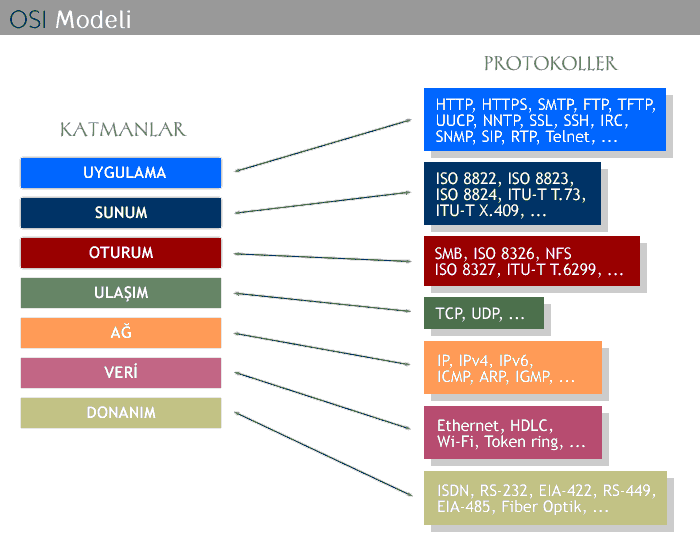 OSI Modeli

KATMANLAR

UYGULAMA

SUNUM

OTURUM

ULAŞIM

AĞ

VERİ

DONANIM

PROTOKOLLER

HTTP, HTTPS, SMTP, FTP, TFTP, UUCP, NNTP, SSL, SSH, IRC, SNMP, SIP, RTP, Telnet, ...

ISO 8822, ISO 8823, ISO 8824, ITU-T T.73, ITU-T X.409, ...

SMB, ISO 8326, NFS ISO 8327, ITU-T T.6299, ...

TCP, UDP, ...

IP, IPv4, IPv6, ICMP, ARP, IGMP, ...

Ethernet, HDLC, Wi-Fi, Token ring, ...

ISDN, RS-232, EIA-422, RS-449, EIA-485, Fiber Optik, ...